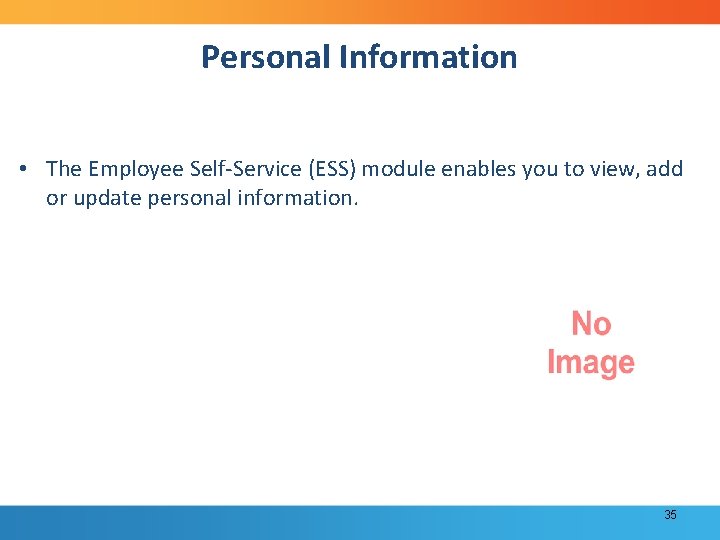 Personal Information

• The Employee Self-Service (ESS) module enables you to view, add or update personal information.

No Image

35